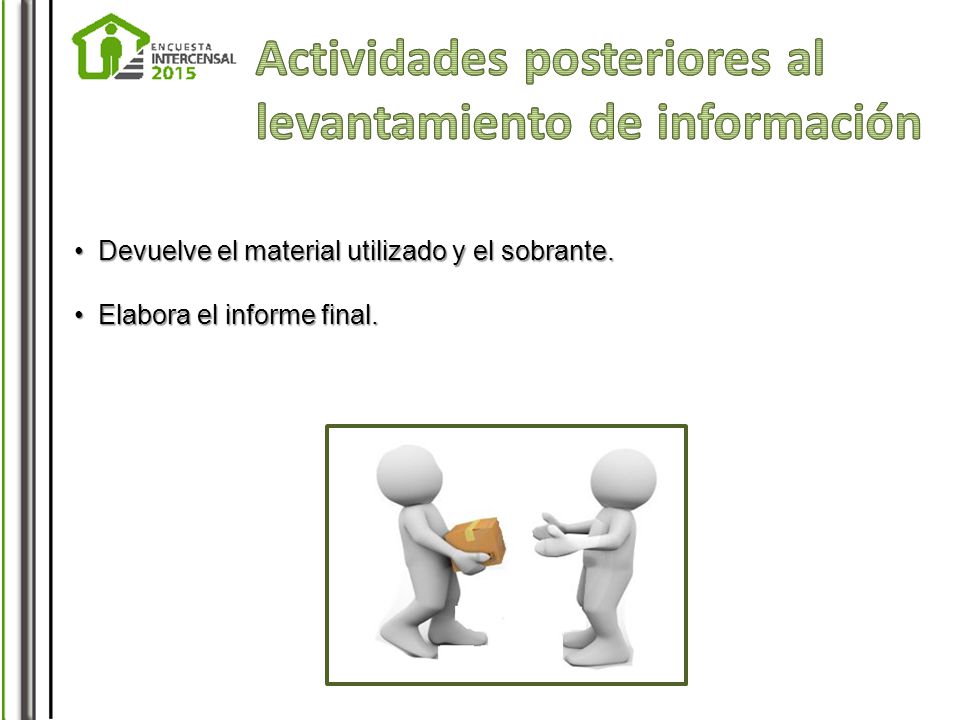 ENCUESTA INTERCENSAL 2015

Actividades posteriores al levantamiento de información

• Devuelve el material utilizado y el sobrante.

• Elabora el informe final.